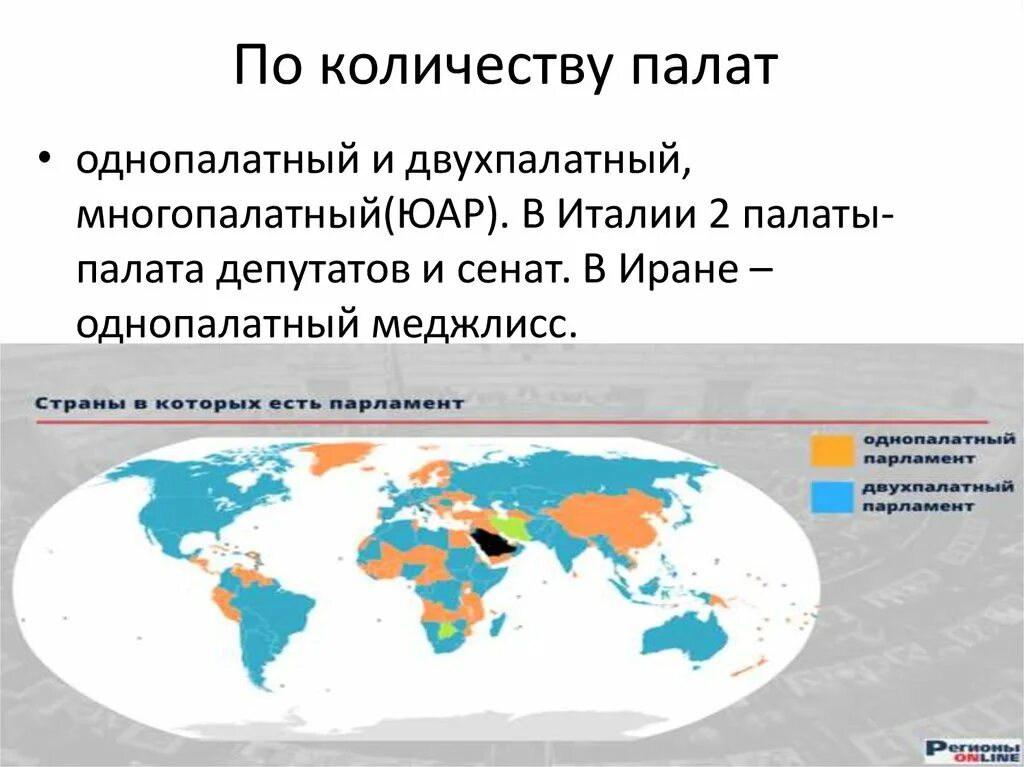 По количеству палат

• однопалатный и двухпалатный, многопалатный(ЮАР). В Италии 2 палаты- палата депутатов и сенат. В Иране – однопалатный меджлисс.

Страны в которых есть парламент

однопалатный парламент

двухпалатный парламент

Регионы ONLINE